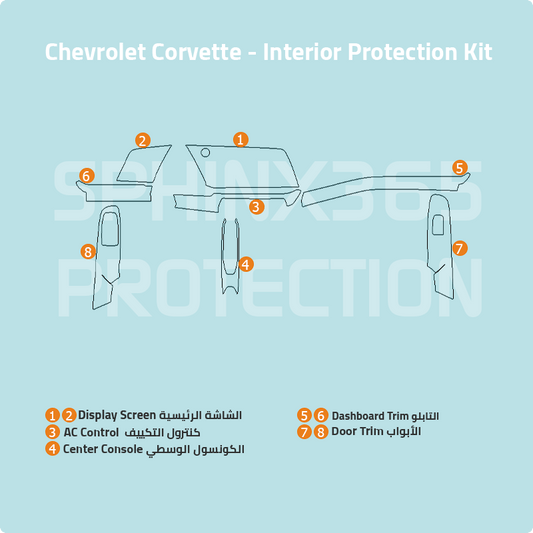 Chevrolet Corvette - Interior Protection Kit

SPHINX365 PROTECTION

2 1 6 5 3 8 4 7

1 2 Display Screen الشاشة الرئيسية
3 AC Control كنترول التكييف
4 Center Console الكونسول الوسطي

5 6 Dashboard Trim التابلو
7 8 Door Trim الأبواب